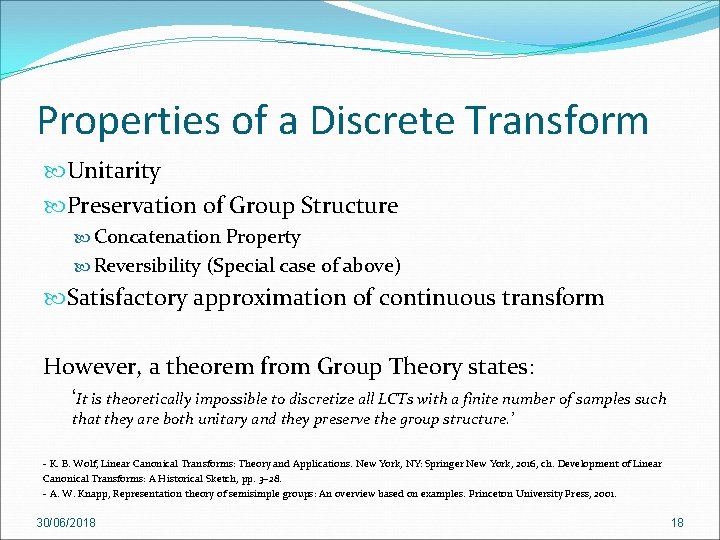 Properties of a Discrete Transform

Unitarity

Preservation of Group Structure

Concatenation Property

Reversibility (Special case of above)

Satisfactory approximation of continuous transform

However, a theorem from Group Theory states:

'It is theoretically impossible to discretize all LCTs with a finite number of samples such that they are both unitary and they preserve the group structure.'

- K. B. Wolf, Linear Canonical Transforms: Theory and Applications. New York, NY: Springer New York, 2016, ch. Development of Linear Canonical Transforms: A Historical Sketch, pp. 3–28.
- A. W. Knapp, Representation theory of semisimple groups: An overview based on examples. Princeton University Press, 2001.

30/06/2018

18